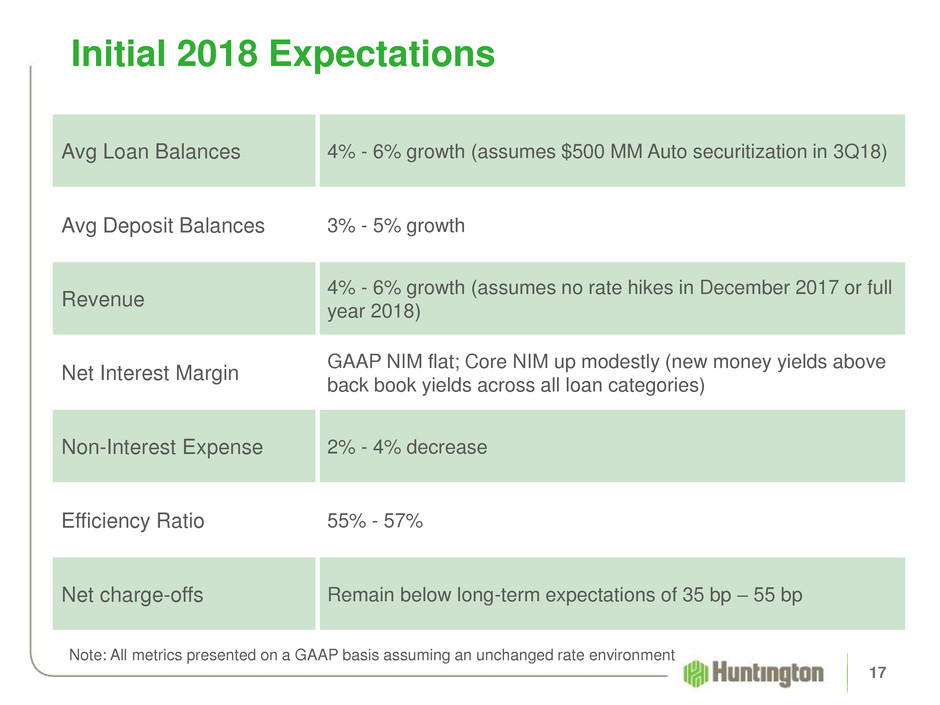 Initial 2018 Expectations

| | |
|---|---|
| Avg Loan Balances | 4% - 6% growth (assumes \$500 MM Auto securitization in 3Q18) |
| Avg Deposit Balances | 3% - 5% growth |
| Revenue | 4% - 6% growth (assumes no rate hikes in December 2017 or full year 2018) |
| Net Interest Margin | GAAP NIM flat; Core NIM up modestly (new money yields above back book yields across all loan categories) |
| Non-Interest Expense | 2% - 4% decrease |
| Efficiency Ratio | 55% - 57% |
| Net charge-offs | Remain below long-term expectations of 35 bp – 55 bp |

Note: All metrics presented on a GAAP basis assuming an unchanged rate environment

Huntington

17